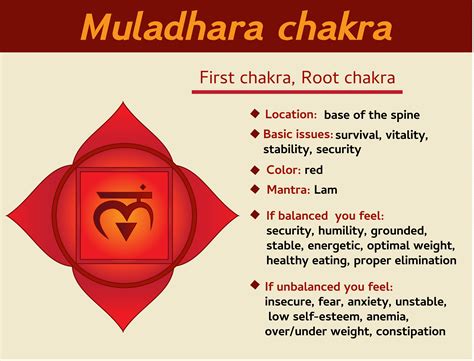 Muladhara chakra

First chakra, Root chakra

◆ Location: base of the spine
◆ Basic issues: survival, vitality, stability, security
◆ Color: red
◆ Mantra: Lam
◆ If balanced you feel: security, humility, grounded, stable, energetic, optimal weight, healthy eating, proper elimination
◆ If unbalanced you feel: insecure, fear, anxiety, unstable, low self-esteem, anemia, over/under weight, constipation

लं